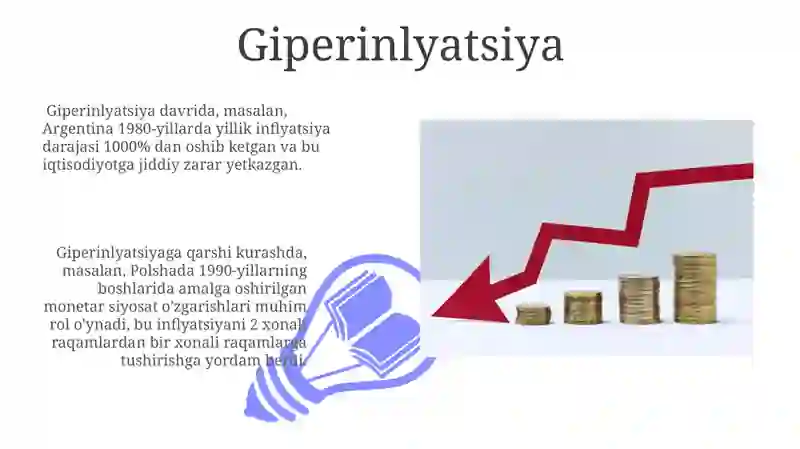 Giperinlyatsiya

Giperinlyatsiya davrida, masalan, Argentina 1980-yillarda yillik inflyatsiya darajasi 1000% dan oshib ketgan va bu iqtisodiyotga jiddiy zarar yetkazgan.

Giperinlyatsiyaga qarshi kurashda, masalan, Polshada 1990-yillarning boshlarida amalga oshirilgan monetar siyosat o'zgarishlari muhim rol o'ynadi, bu inflyatsiyani 2 xonali raqamlardan bir xonali raqamlarga tushirishga yordam berdi.